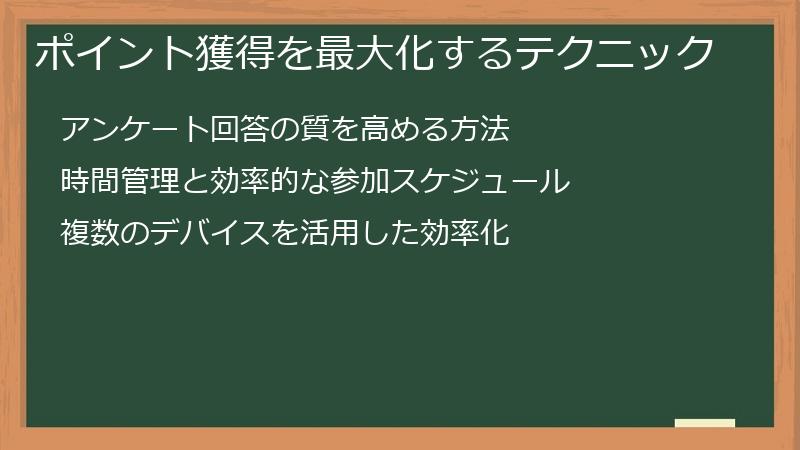 ポイント獲得を最大化するテクニック

アンケート回答の質を高める方法

時間管理と効率的な参加スケジュール

複数のデバイスを活用した効率化